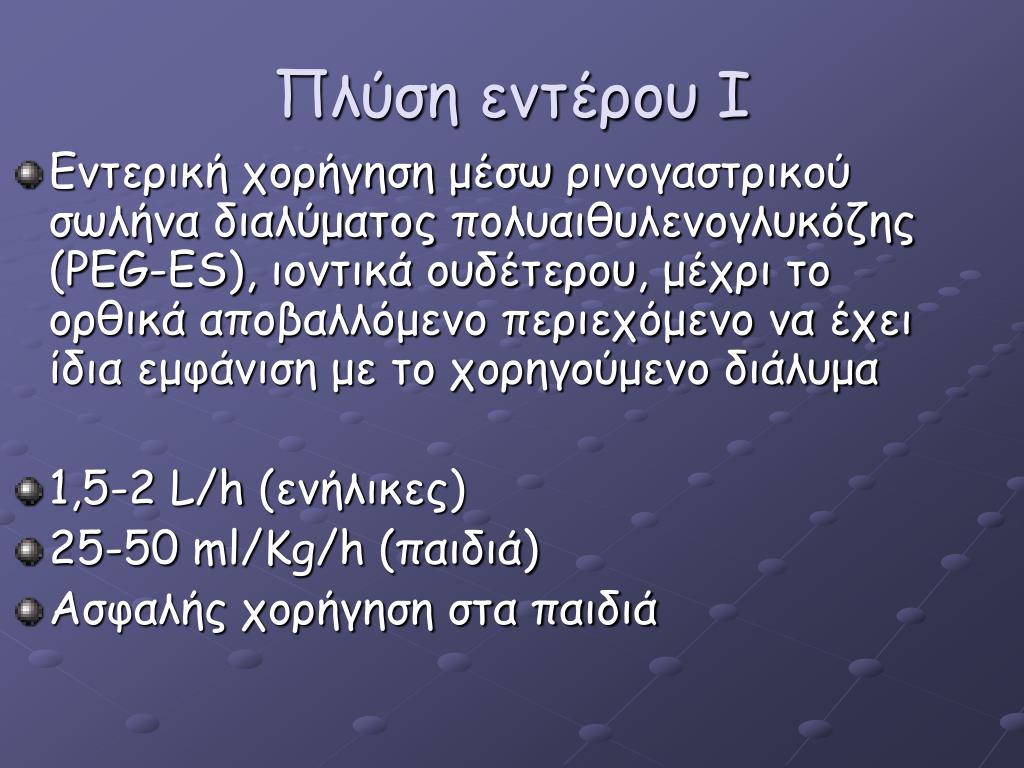 Πλύση εντέρου Ι

Εντερική χορήγηση μέσω ρινογαστρικού σωλήνα διαλύματος πολυαιθυλενογλυκόζης (PEG-ES), ιοντικά ουδέτερου, μέχρι το ορθικά αποβαλλόμενο περιεχόμενο να έχει ίδια εμφάνιση με το χορηγούμενο διάλυμα

1,5-2 L/h (ενήλικες)

25-50 ml/Kg/h (παιδιά)

Ασφαλής χορήγηση στα παιδιά